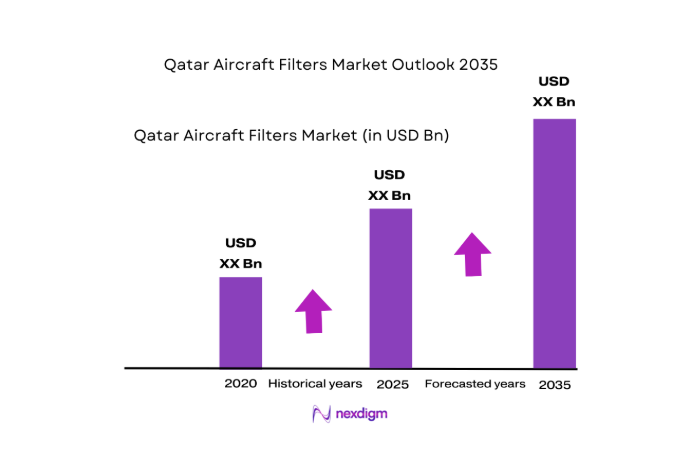 Qatar Aircraft Filters Market Outlook 2035

Qatar Aircraft Filters Market (in USD Bn)

USD XX Bn

USD XX Bn

USD XX Bn

2020 Historical years 2025 Forecasted years 2035

nexdigm